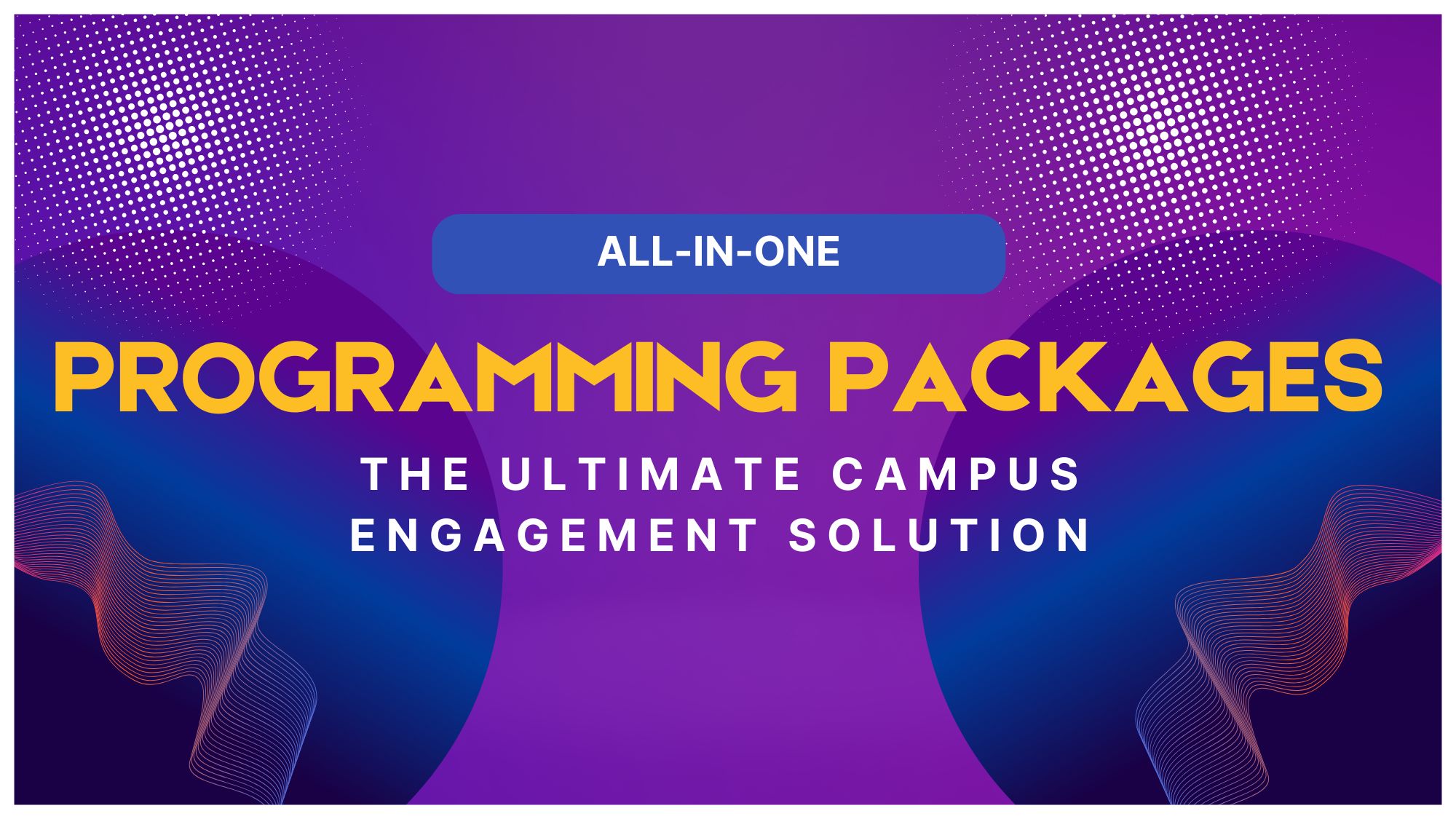 ALL-IN-ONE

PROGRAMMING PACKAGES

THE ULTIMATE CAMPUS ENGAGEMENT SOLUTION